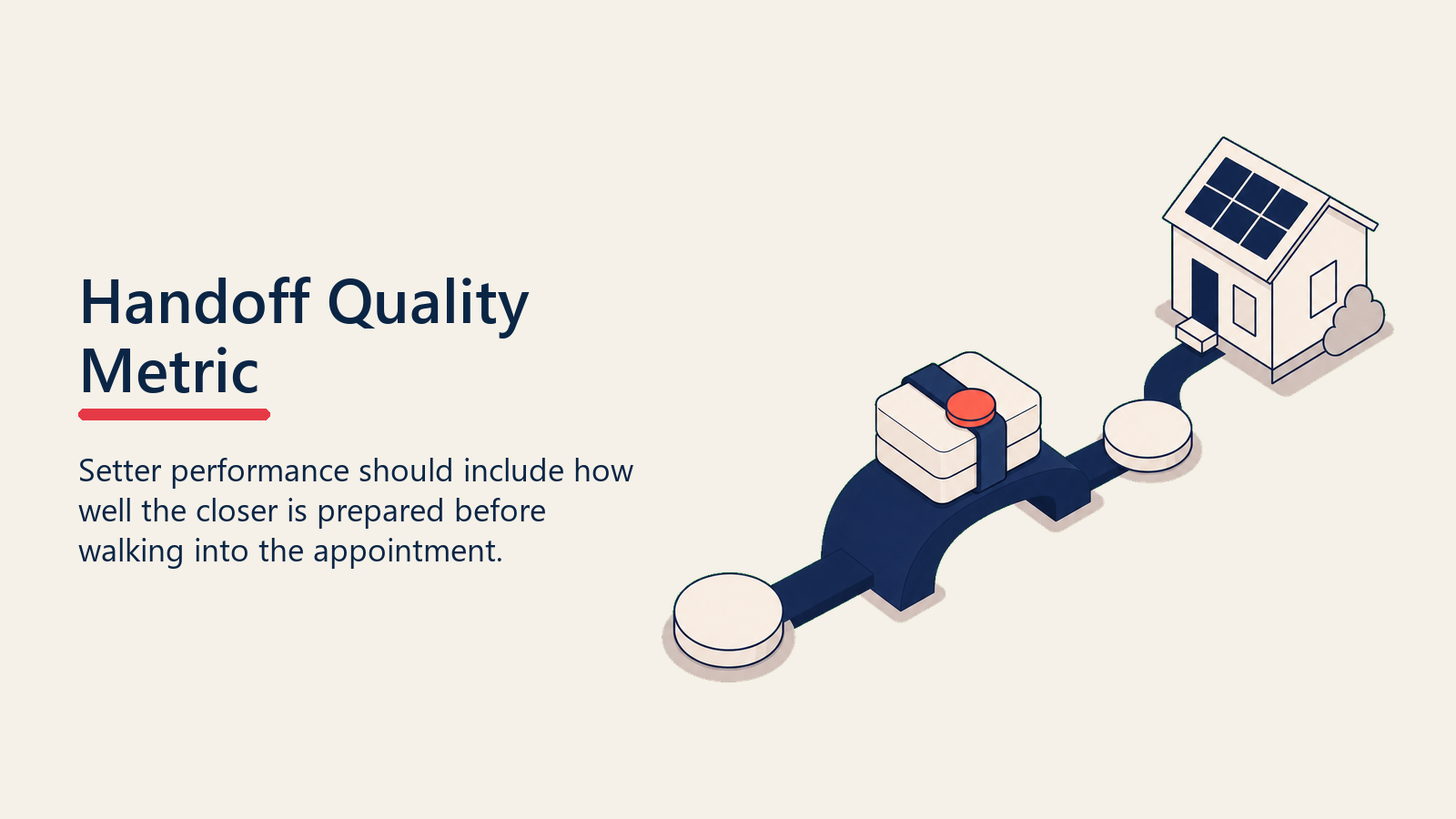 Handoff Quality Metric

Setter performance should include how well the closer is prepared before walking into the appointment.